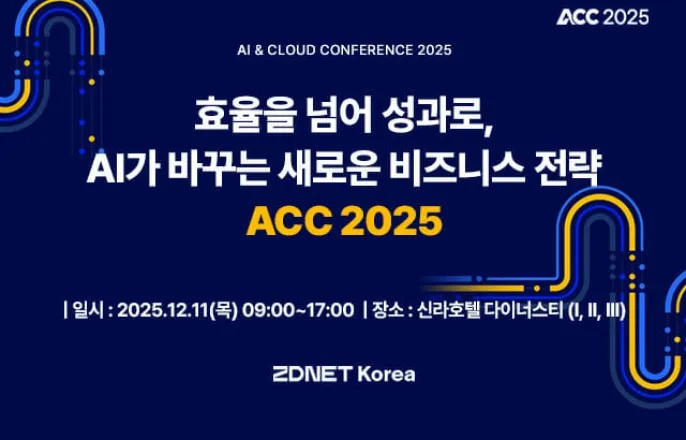 ACC 2025

AI & CLOUD CONFERENCE 2025

효율을 넘어 성과로,
AI가 바꾸는 새로운 비즈니스 전략
ACC 2025

| 일시 : 2025.12.11(목) 09:00~17:00 | 장소 : 신라호텔 다이너스티 (I, II, III)

ZDNET Korea